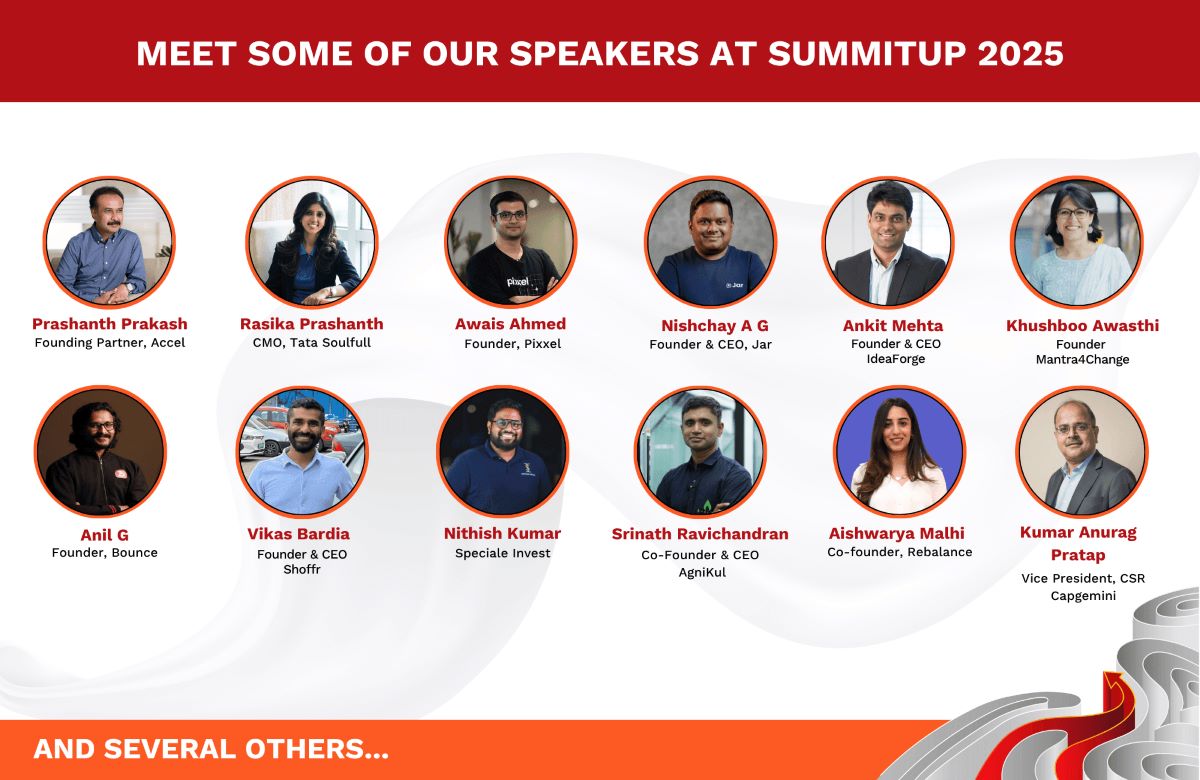 MEET SOME OF OUR SPEAKERS AT SUMMITUP 2025

pixxel

Jar

Prashanth Prakash
Founding Partner, Accel

Rasika Prashanth
CMO, Tata Soulfull

Awais Ahmed
Founder, Pixxel

Nishchay A G
Founder & CEO, Jar

Ankit Mehta
Founder & CEO
IdeaForge

Khushboo Awasthi
Founder
Mantra4Change

Anil G
Founder, Bounce

Vikas Bardia
Founder & CEO
Shoffr

Nithish Kumar
Speciale Invest

Srinath Ravichandran
Co-Founder & CEO
AgniKul

Aishwarya Malhi
Co-founder, Rebalance

Kumar Anurag Pratap
Vice President, CSR
Capgemini

AND SEVERAL OTHERS...